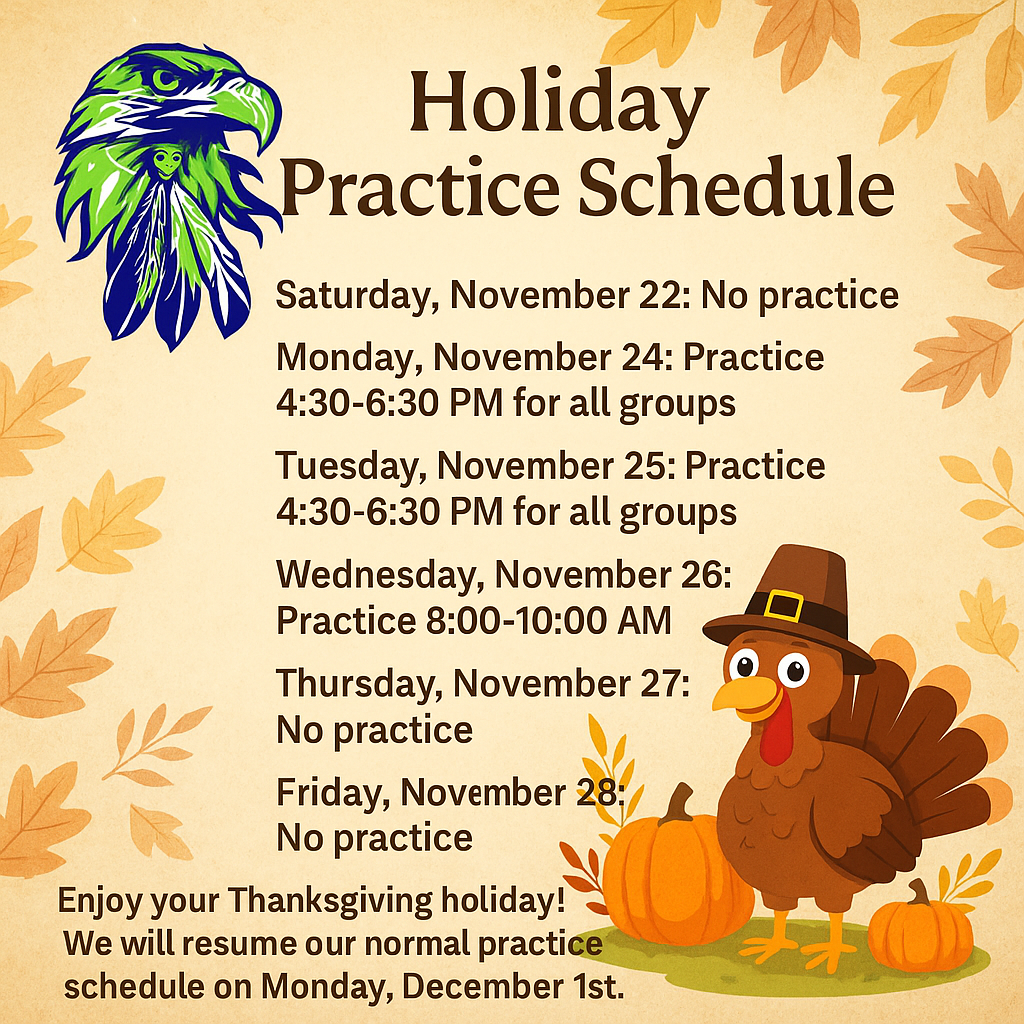 Holiday Practice Schedule

Saturday, November 22: No practice

Monday, November 24: Practice 4:30-6:30 PM for all groups

Tuesday, November 25: Practice 4:30-6:30 PM for all groups

Wednesday, November 26: Practice 8:00-10:00 AM

Thursday, November 27: No practice

Friday, November 28: No practice

Enjoy your Thanksgiving holiday! We will resume our normal practice schedule on Monday, December 1st.